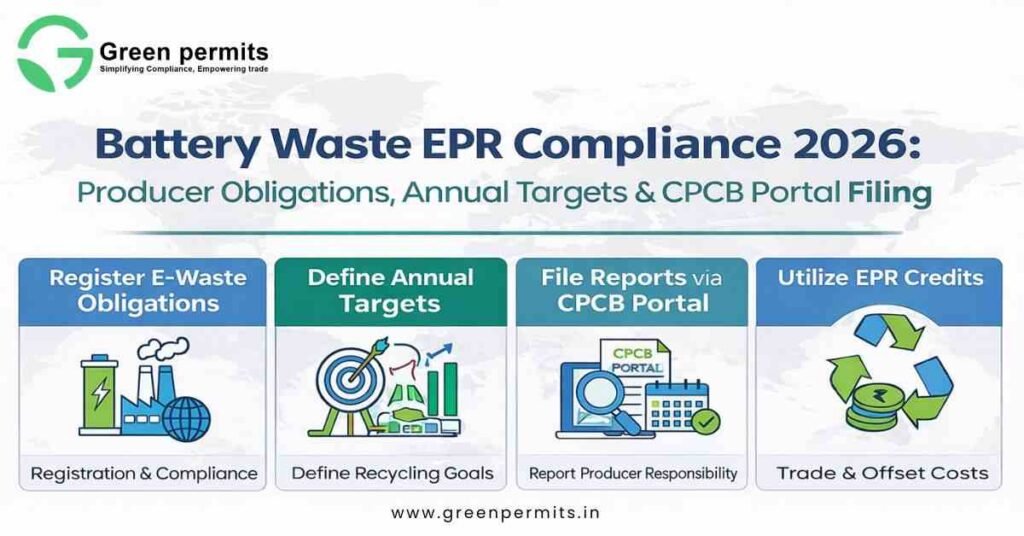 Green permits
Simplifying Compliance, Empowering trade

Battery Waste EPR Compliance 2026:
Producer Obligations, Annual Targets & CPCB Portal Filing

Register E-Waste Obligations

Registration & Compliance

Define Annual Targets

Define Recycling Goals

File Reports via CPCB Portal

CPCB PORTAL

Report Producer Responsibility

Utilize EPR Credits

Trade & Offset Costs

www.greenpermits.in